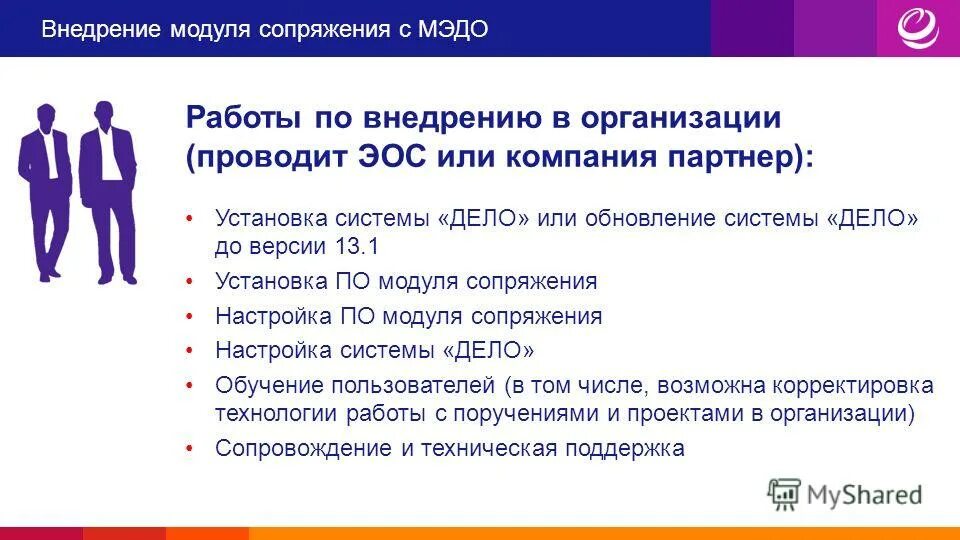 Внедрение модуля сопряжения с МЭДО

Работы по внедрению в организации (проводит ЭОС или компания партнер):

• Установка системы «ДЕЛО» или обновление системы «ДЕЛО» до версии 13.1
• Установка ПО модуля сопряжения
• Настройка ПО модуля сопряжения
• Настройка системы «ДЕЛО»
• Обучение пользователей (в том числе, возможна корректировка технологии работы с поручениями и проектами в организации)
• Сопровождение и техническая поддержка

MyShared